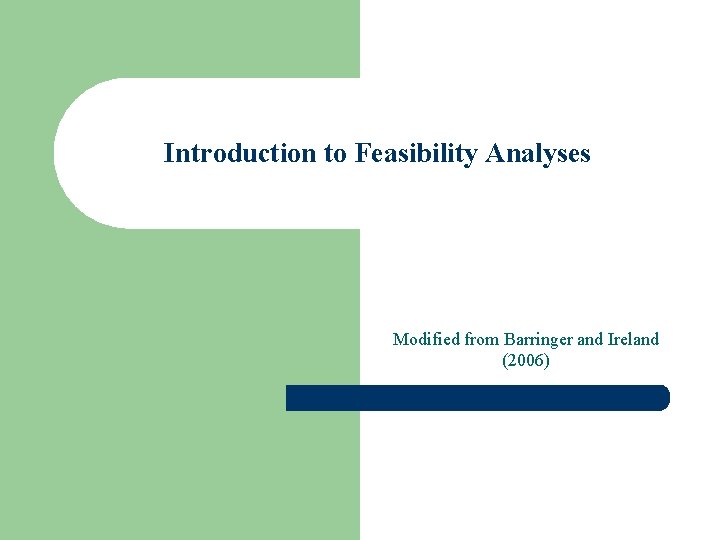 Introduction to Feasibility Analyses

Modified from Barringer and Ireland (2006)